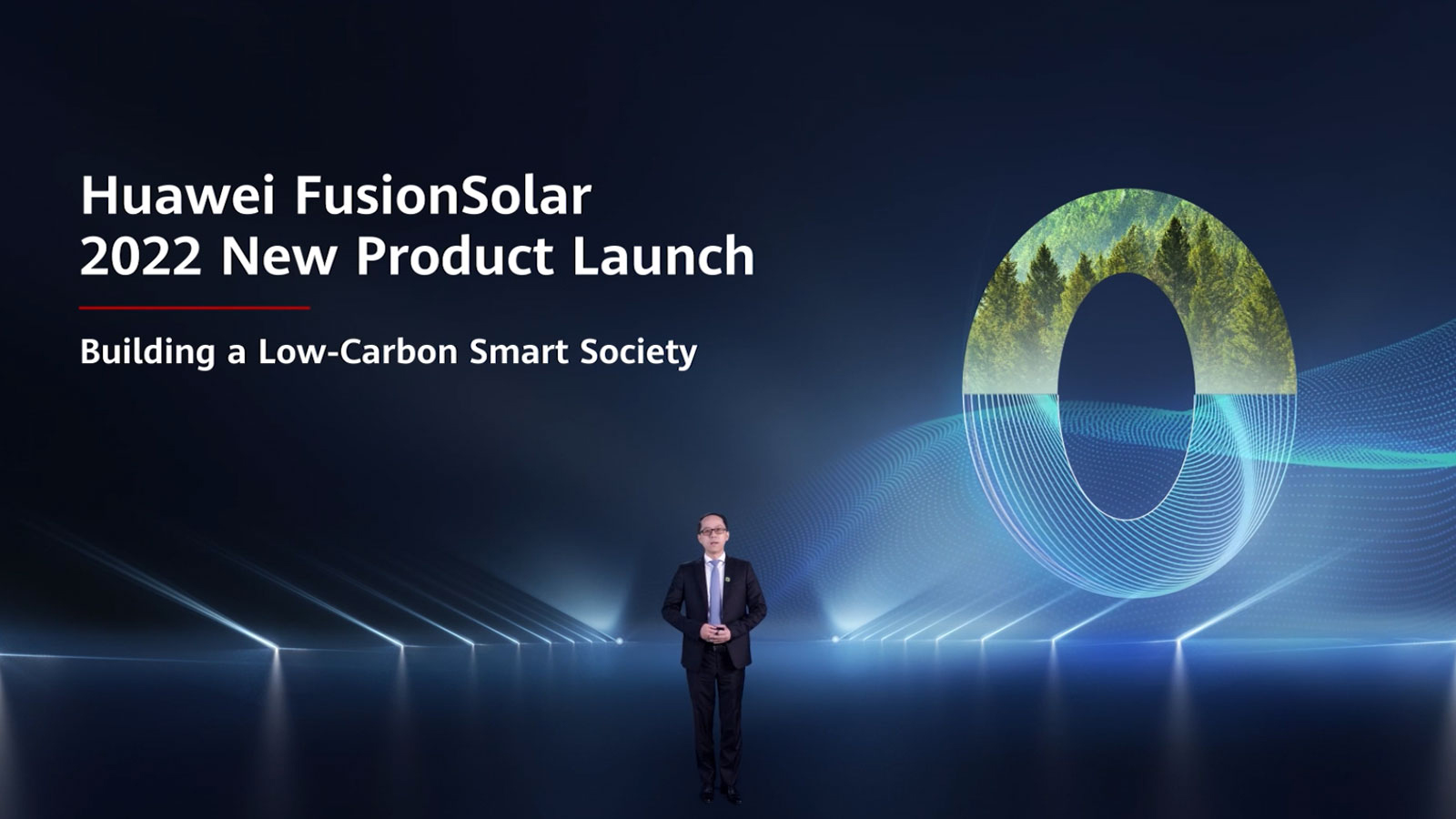 Huawei FusionSolar
2022 New Product Launch

Building a Low-Carbon Smart Society